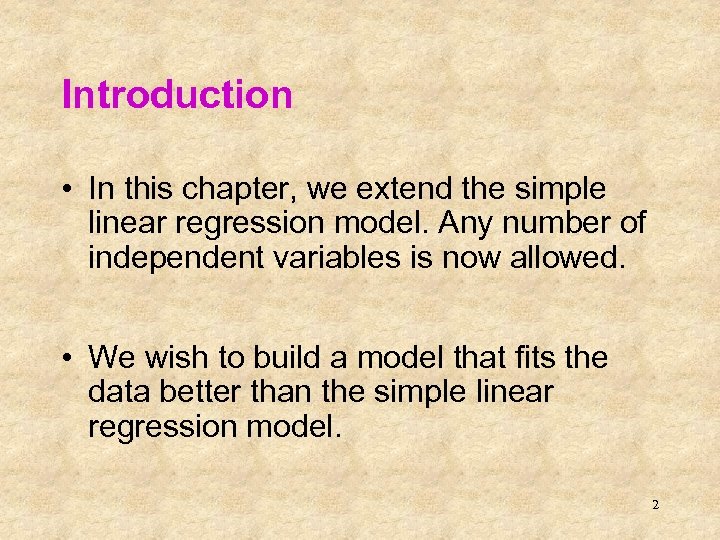 Introduction

• In this chapter, we extend the simple linear regression model. Any number of independent variables is now allowed.

• We wish to build a model that fits the data better than the simple linear regression model.

2